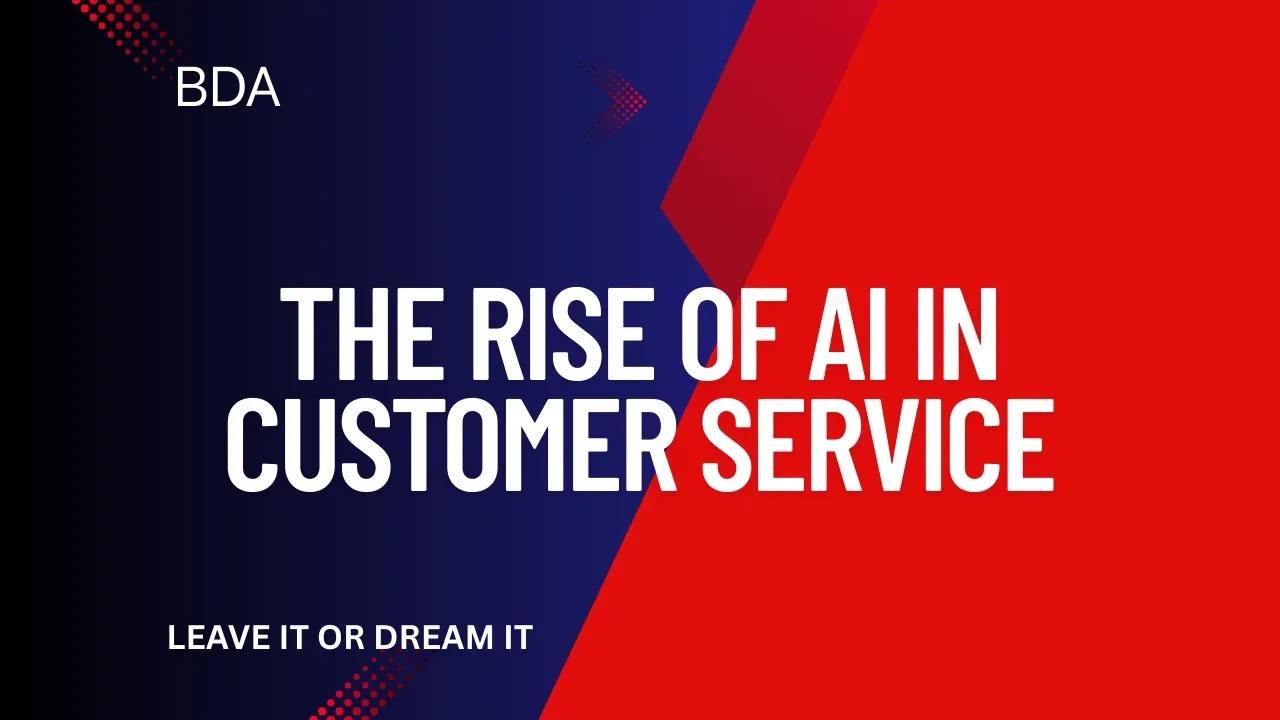 BDA

THE RISE OF AI IN CUSTOMER SERVICE

LEAVE IT OR DREAM IT